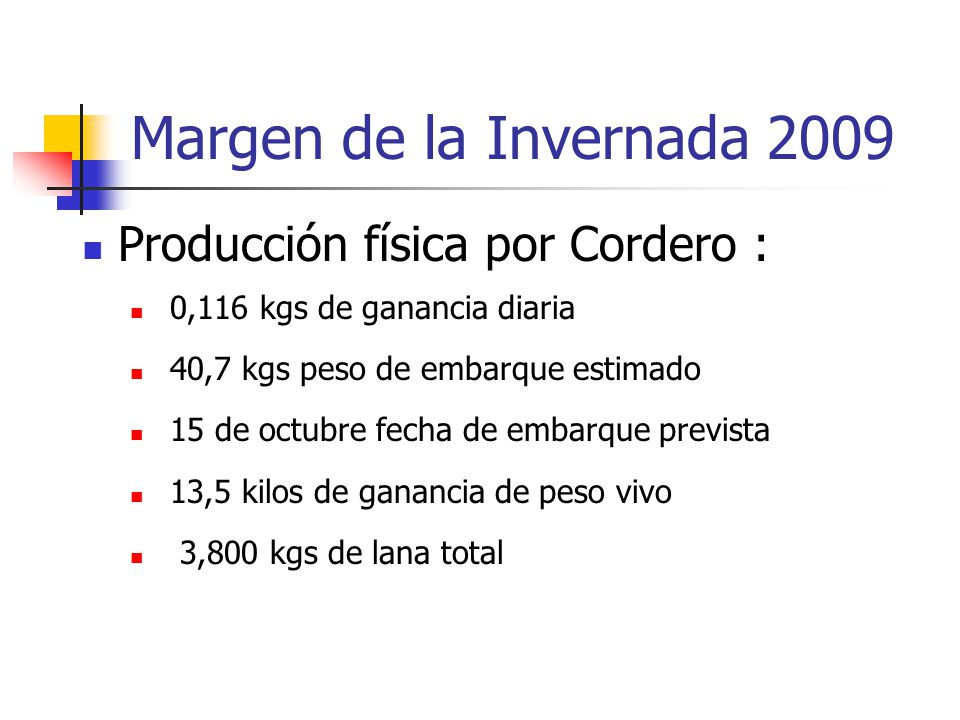 Margen de la Invernada 2009

Producción física por Cordero :

0,116 kgs de ganancia diaria

40,7 kgs peso de embarque estimado

15 de octubre fecha de embarque prevista

13,5 kilos de ganancia de peso vivo

3,800 kgs de lana total